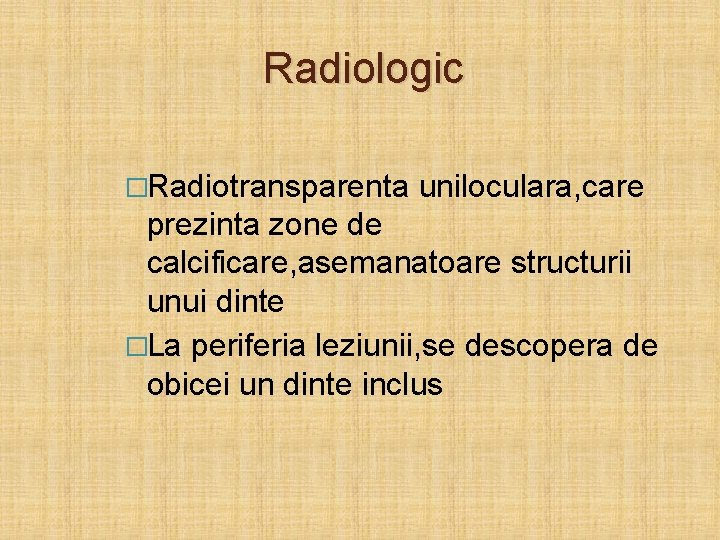 Radiologic

□Radiotransparenta uniloculara,care prezinta zone de calcificare,asemanatoare structurii unui dinte

□La periferia leziunii,se descopera de obicei un dinte inclus